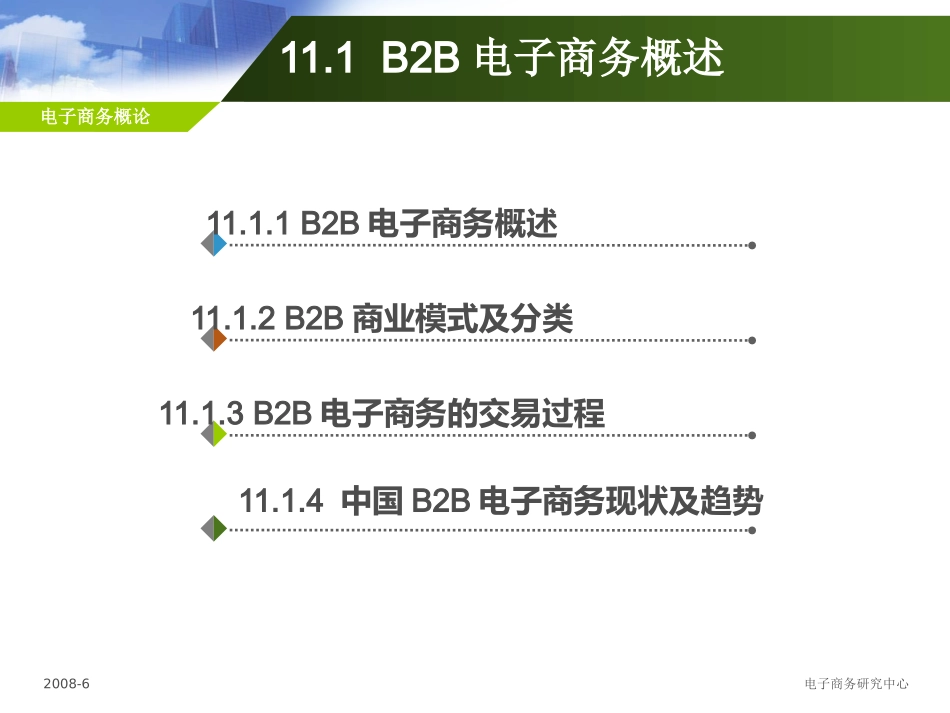 11.1 B2B 电子商务概述

电子商务概论

11.1.1 B2B 电子商务概述

11.1.2 B2B 商业模式及分类

11.1.3 B2B 电子商务的交易过程

11.1.4 中国 B2B 电子商务现状及趋势

2008-6

电子商务研究中心